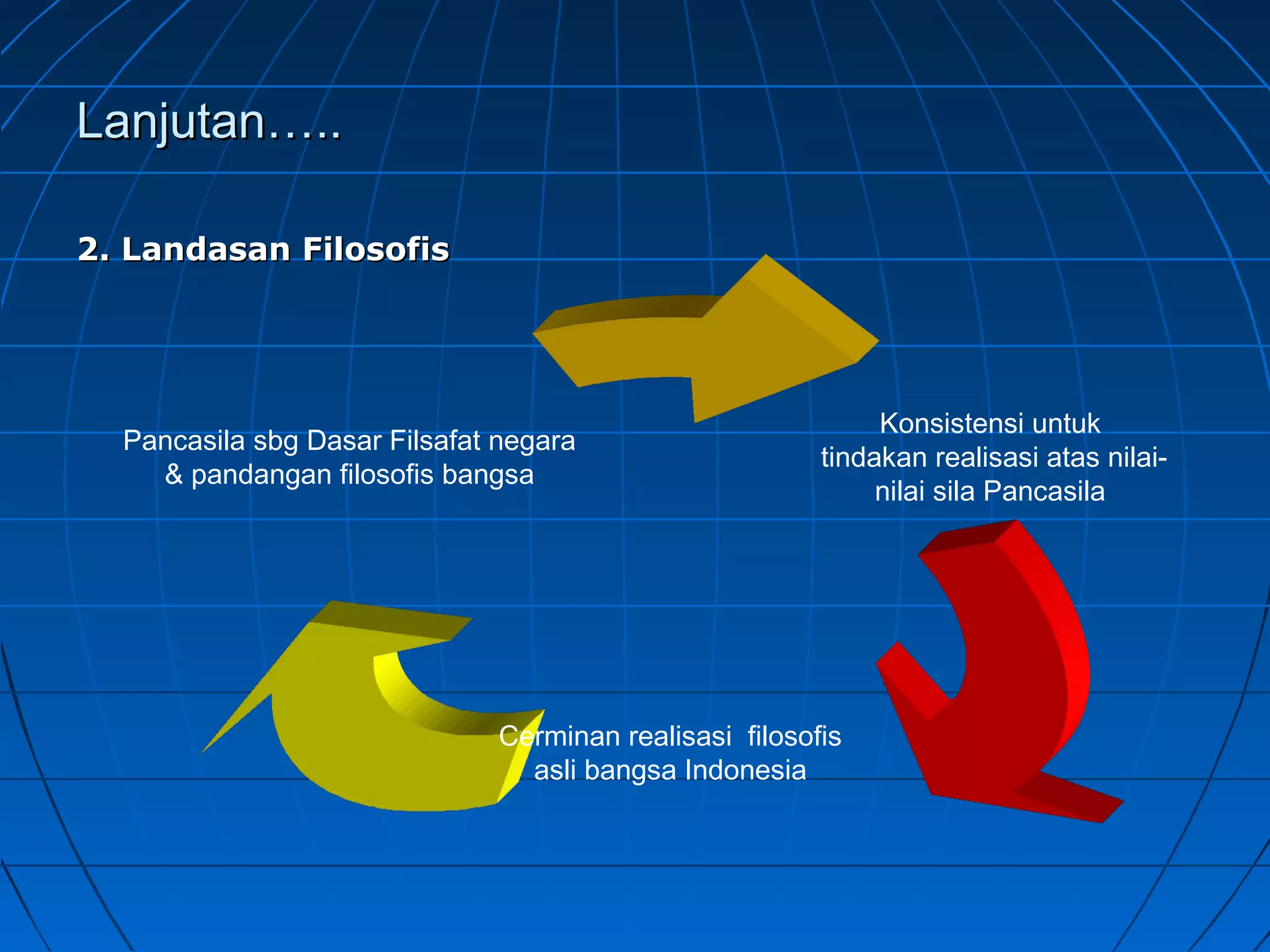 Lanjutan…..

2. Landasan Filosofis

Pancasila sbg Dasar Filsafat negara & pandangan filosofis bangsa

Konsistensi untuk tindakan realisasi atas nilai-nilai sila Pancasila

Cerminan realisasi filosofis asli bangsa Indonesia